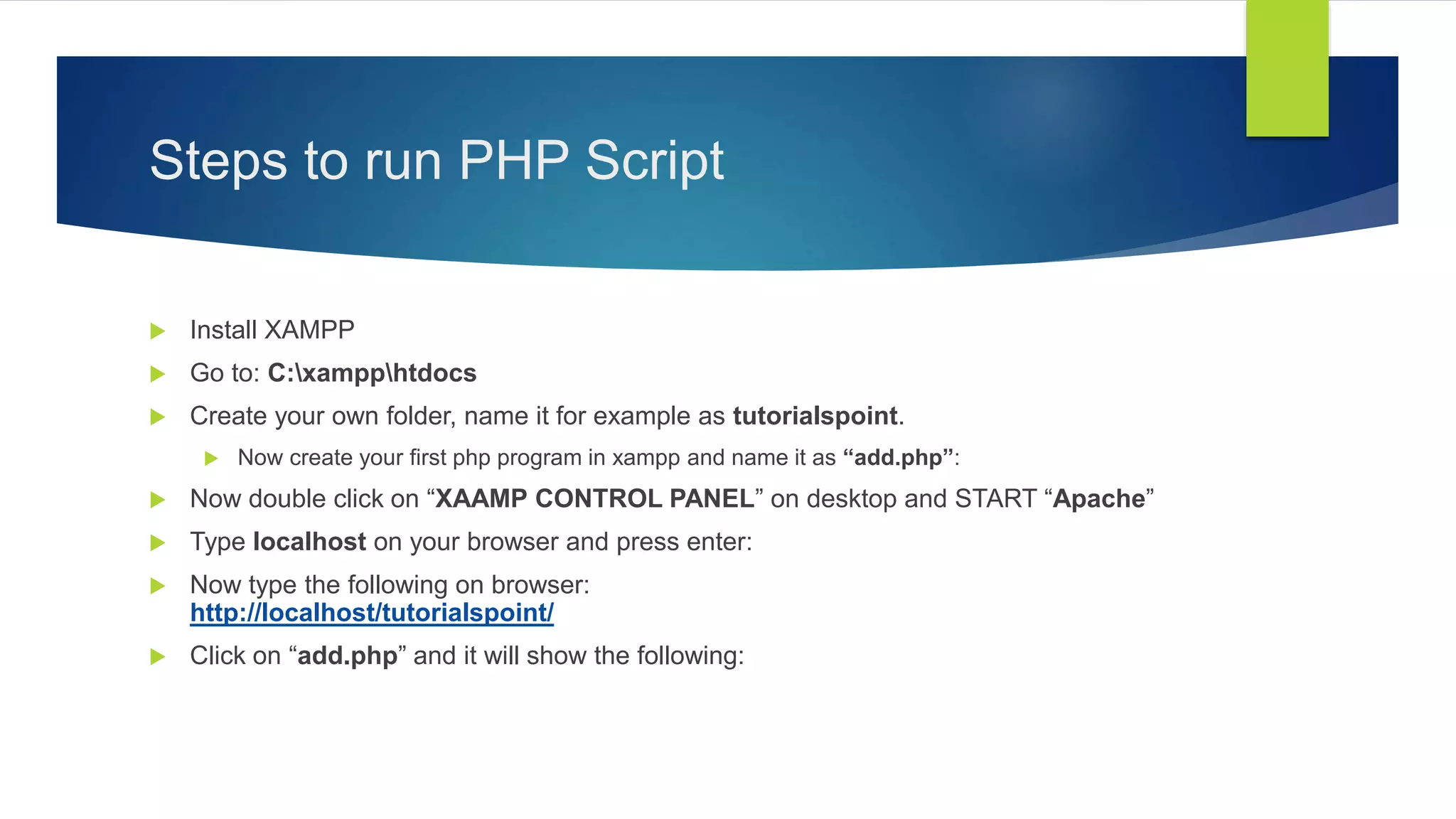 Steps to run PHP Script

Install XAMPP

Go to: C:\xampp\htdocs

Create your own folder, name it for example as tutorialspoint.

Now create your first php program in xampp and name it as “add.php”:

Now double click on “XAAMP CONTROL PANEL” on desktop and START “Apache”

Type localhost on your browser and press enter:

Now type the following on browser: http://localhost/tutorialspoint/

Click on “add.php” and it will show the following: